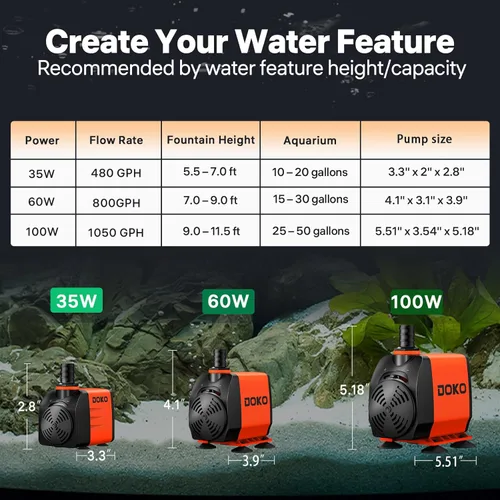 Create Your Water Feature
Recommended by water feature height/capacity

| Power | Flow Rate | Fountain Height | Aquarium | Pump size |
|---|---|---|---|---|
| 35W | 480 GPH | 5.5 – 7.0 ft | 10 – 20 gallons | 3.3" x 2" x 2.8" |
| 60W | 800GPH | 7.0 – 9.0 ft | 15 – 30 gallons | 4.1" x 3.1" x 3.9" |
| 100W | 1050 GPH | 9.0 – 11.5 ft | 25 – 50 gallons | 5.51" x 3.54" x 5.18" |

35W
2.8"
DOKO
3.3"

60W
4.1"
DOKO
3.9"

100W
5.18"
DOKO
5.51"